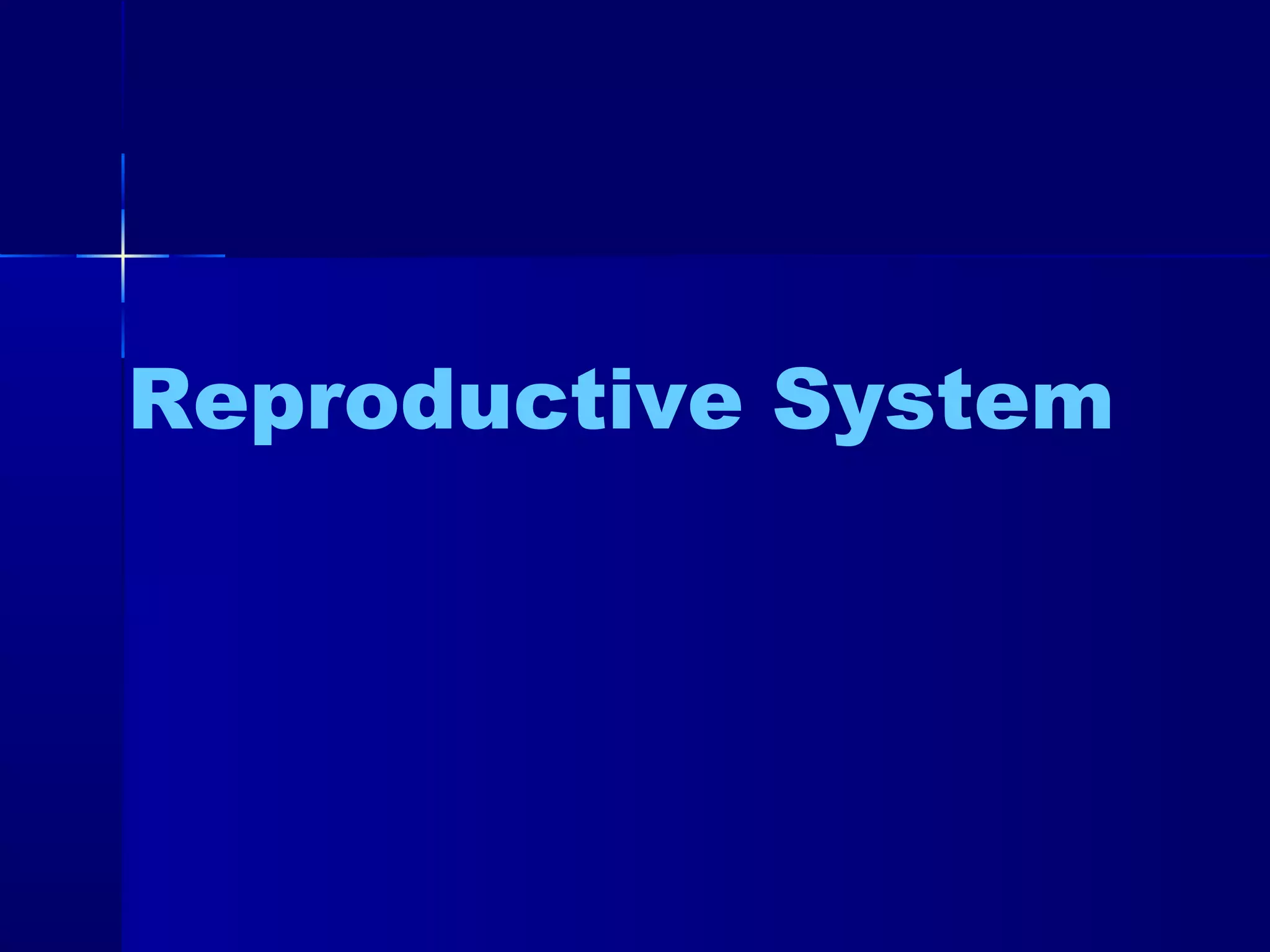 Reproductive System